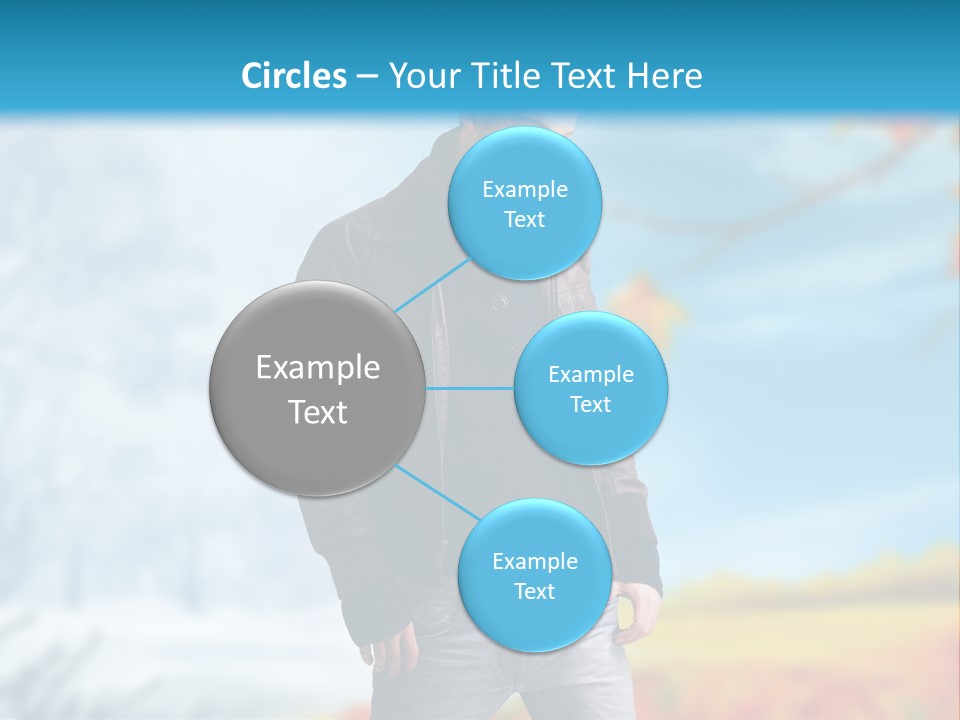 Circles – Your Title Text Here

Example Text

Example Text

Example Text

Example Text